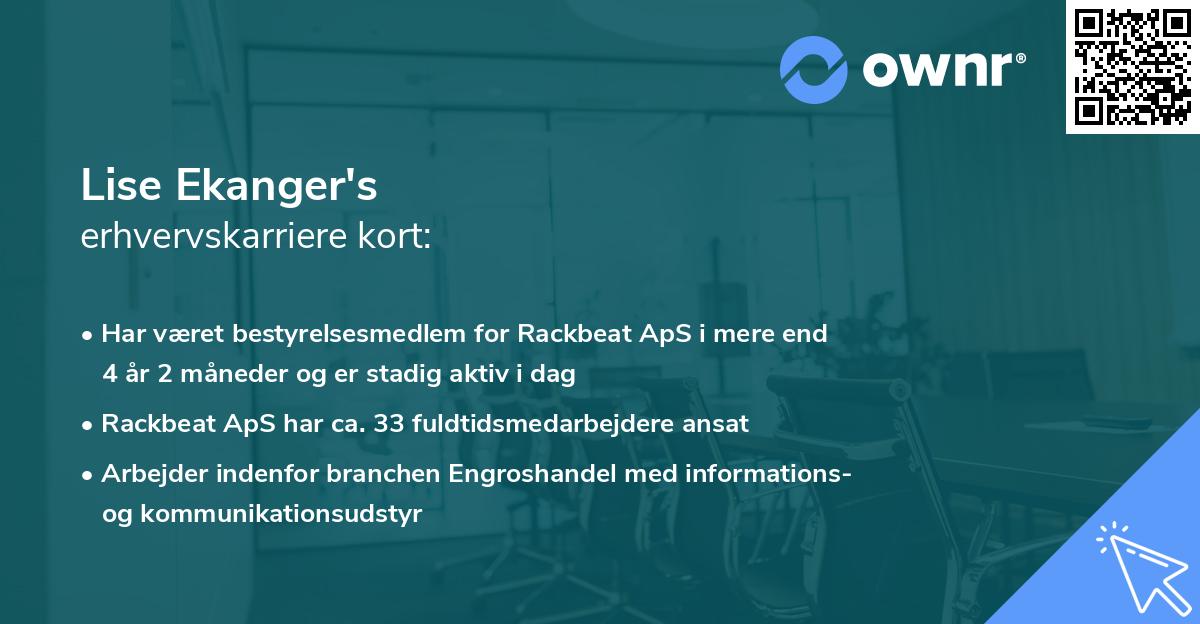 ownr®

Lise Ekanger's
erhvervskarriere kort:

• Har været bestyrelsesmedlem for Rackbeat ApS i mere end 4 år 2 måneder og er stadig aktiv i dag

• Rackbeat ApS har ca. 33 fuldtidsmedarbejdere ansat

• Arbejder indenfor branchen Engroshandel med informations- og kommunikationsudstyr